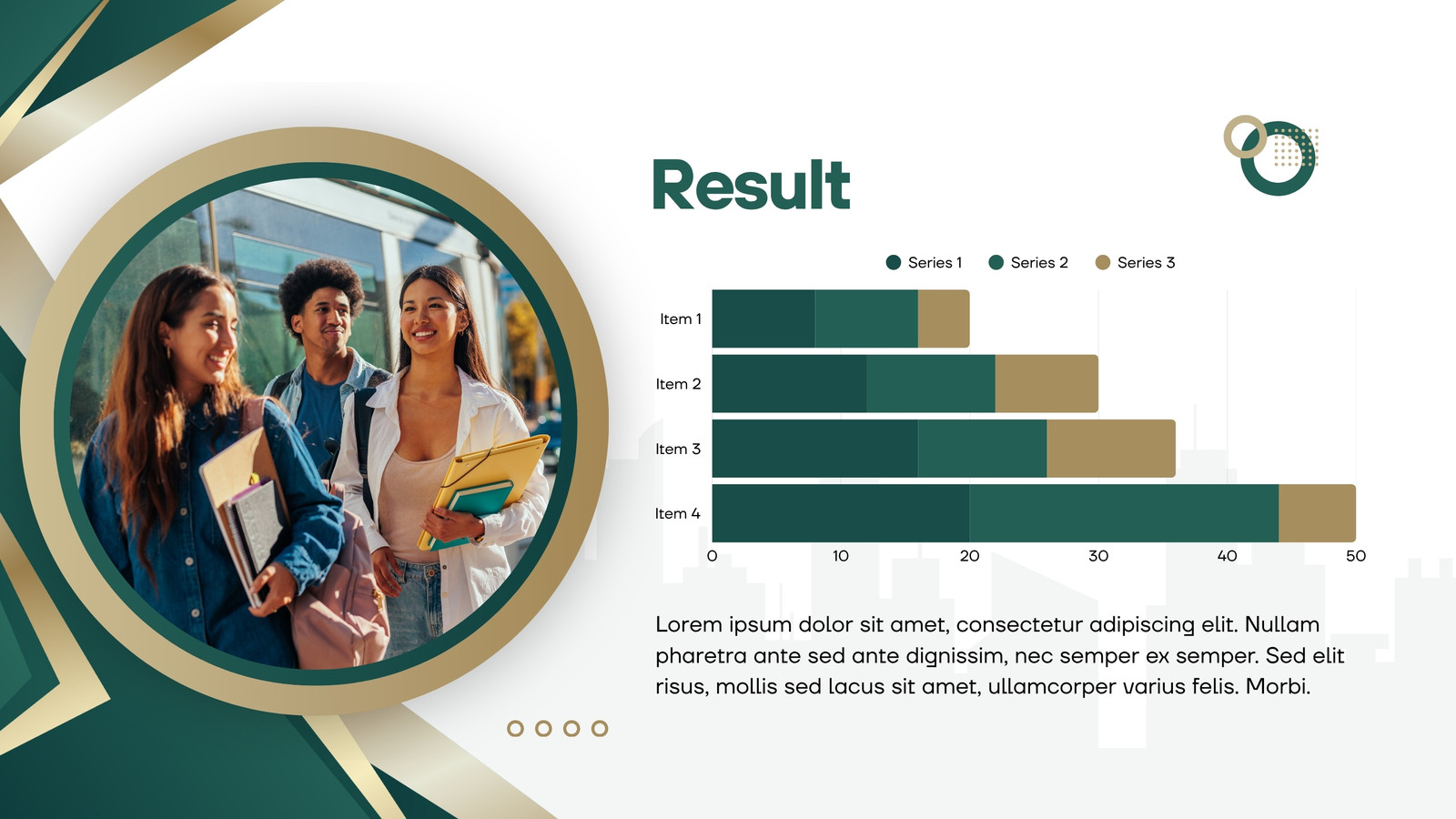 Result

Series 1 Series 2 Series 3

Item 1
Item 2
Item 3
Item 4

0 10 20 30 40 50

Lorem ipsum dolor sit amet, consectetur adipiscing elit. Nullam pharetra ante sed ante dignissim, nec semper ex semper. Sed elit risus, mollis sed lacus sit amet, ullamcorper varius felis. Morbi.